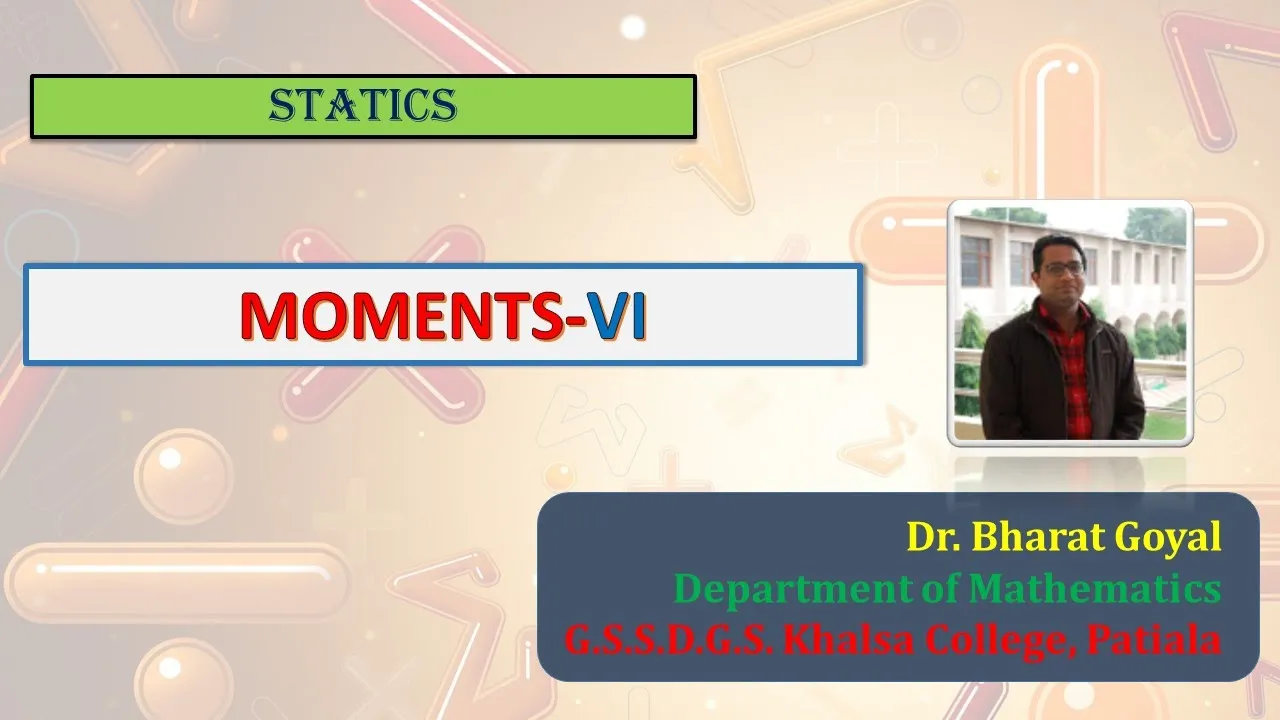 STATICS

MOMENTS-VI

Dr. Bharat Goyal
Department of Mathematics
G.S.S.D.G.S. Khalsa College, Patiala